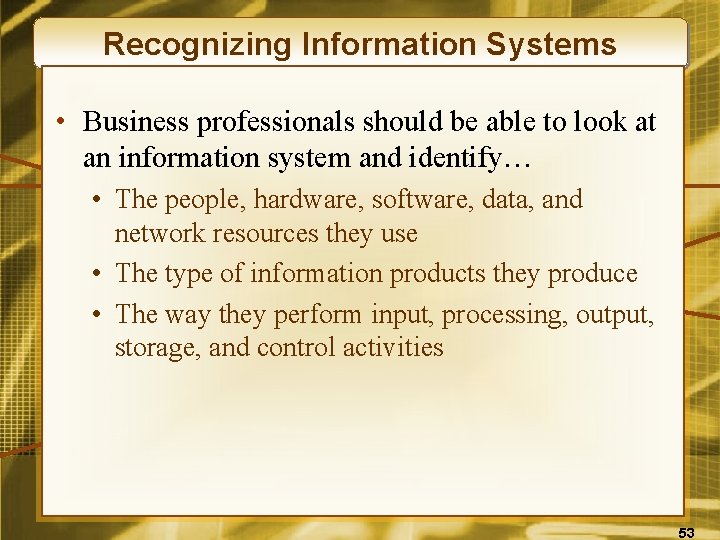 Recognizing Information Systems

• Business professionals should be able to look at an information system and identify…

• The people, hardware, software, data, and network resources they use

• The type of information products they produce

• The way they perform input, processing, output, storage, and control activities

53